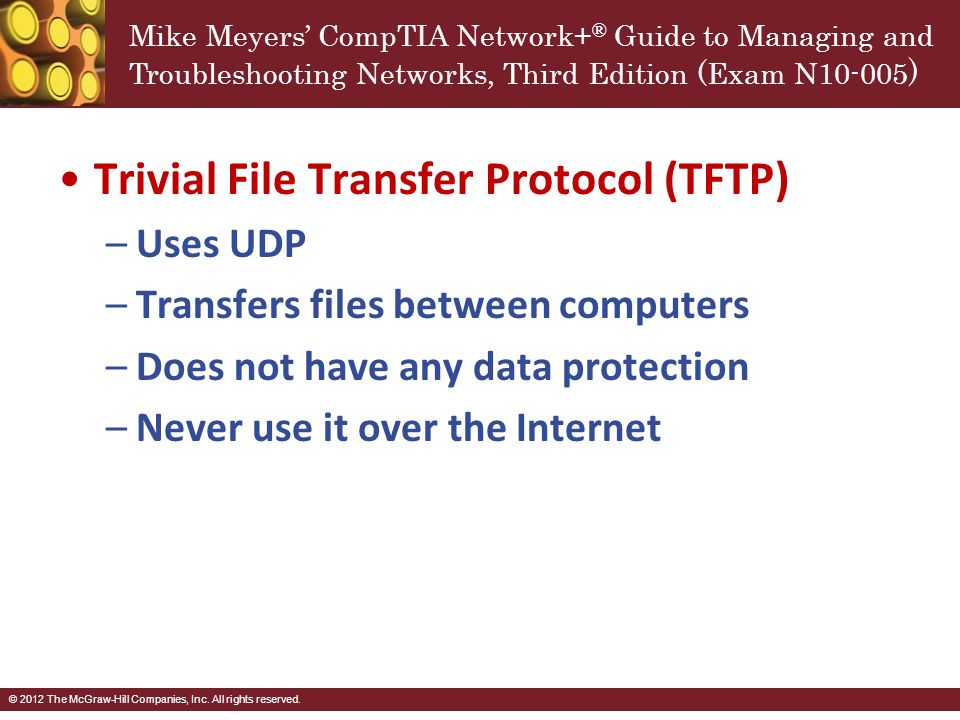 Mike Meyers' CompTIA Network+® Guide to Managing and Troubleshooting Networks, Third Edition (Exam N10-005)

• Trivial File Transfer Protocol (TFTP)
– Uses UDP
– Transfers files between computers
– Does not have any data protection
– Never use it over the Internet

© 2012 The McGraw-Hill Companies, Inc. All rights reserved.